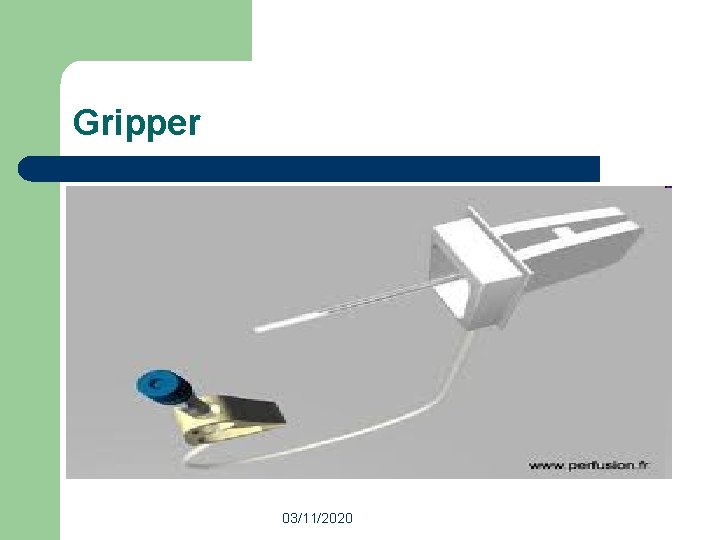 Gripper

www.perfusion.fr

03/11/2020